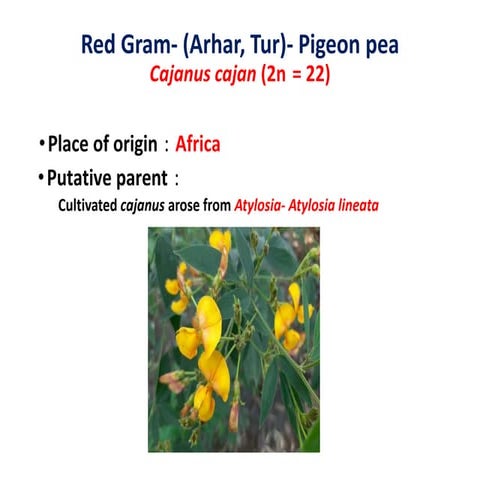 Red Gram- (Arhar, Tur)- Pigeon pea
Cajanus cajan (2n = 22)

• Place of origin : Africa

• Putative parent :

Cultivated cajanus arose from Atylosia- Atylosia lineata